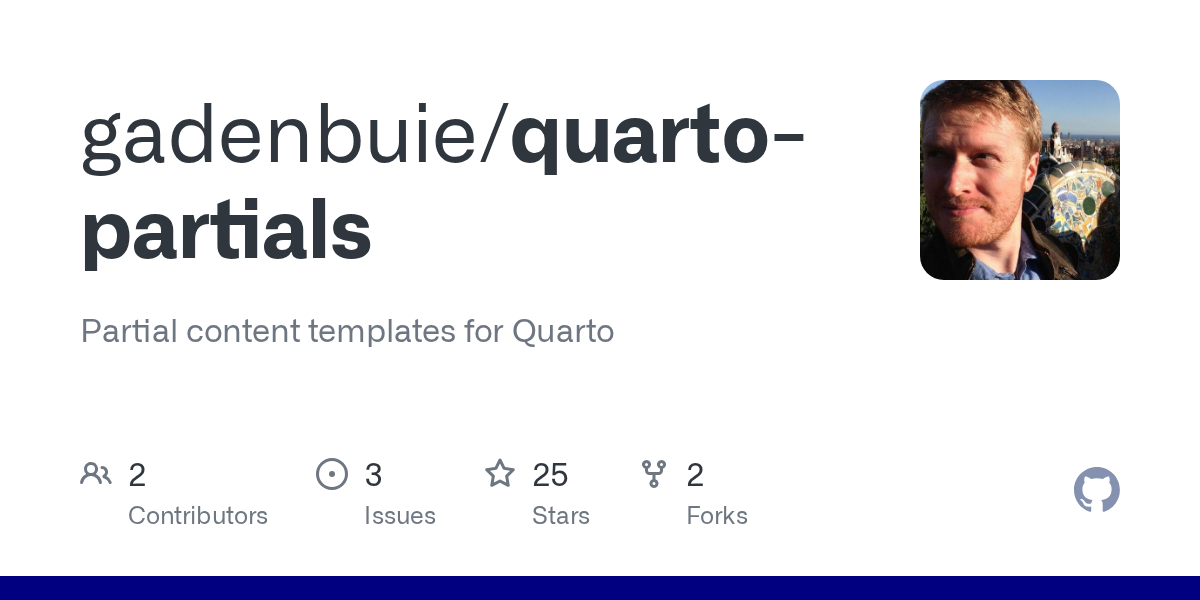 gadenbuie/quarto-partials

Partial content templates for Quarto

2 Contributors

3 Issues

25 Stars

2 Forks